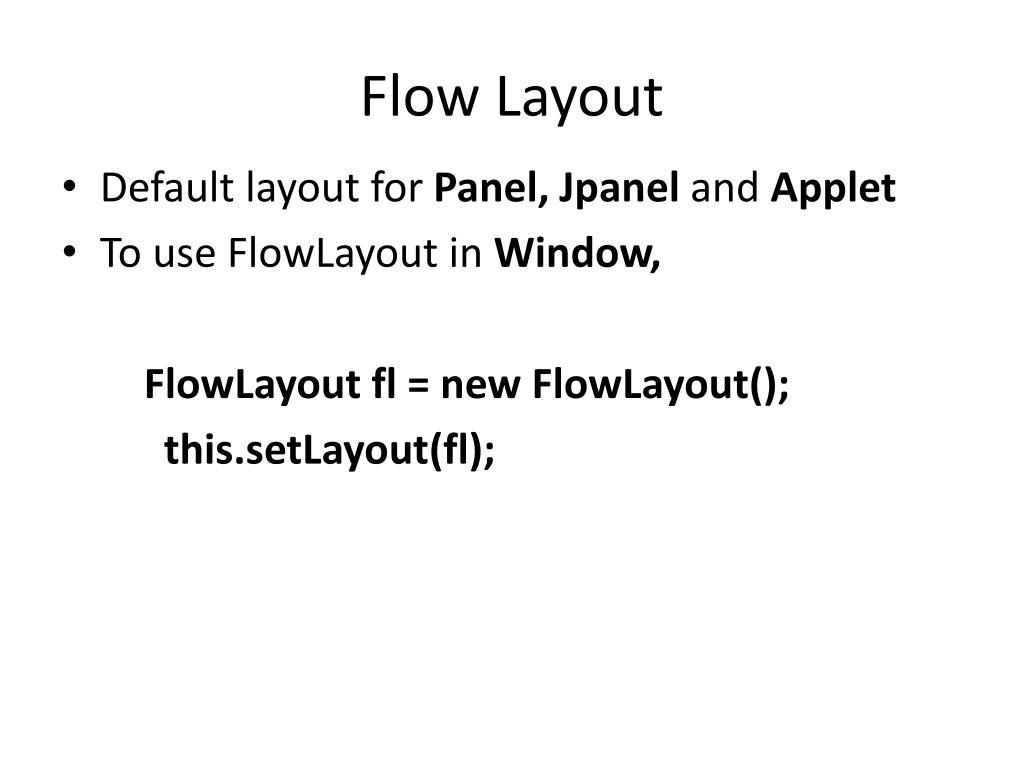 Flow Layout

• Default layout for Panel, Jpanel and Applet
• To use FlowLayout in Window,

FlowLayout fl = new FlowLayout();
this.setLayout(fl);